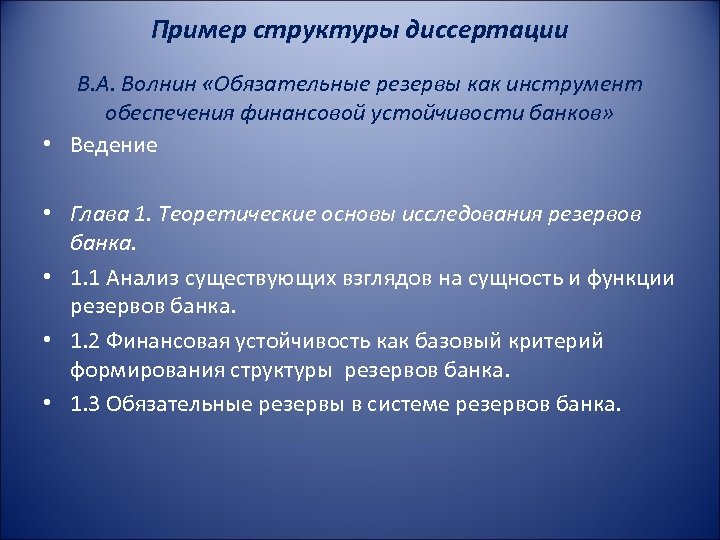 Пример структуры диссертации

В.А. Волнин «Обязательные резервы как инструмент обеспечения финансовой устойчивости банков»

• Ведение

• Глава 1. Теоретические основы исследования резервов банка.

• 1.1 Анализ существующих взглядов на сущность и функции резервов банка.

• 1.2 Финансовая устойчивость как базовый критерий формирования структуры  резервов банка.

• 1.3 Обязательные резервы в системе резервов банка.